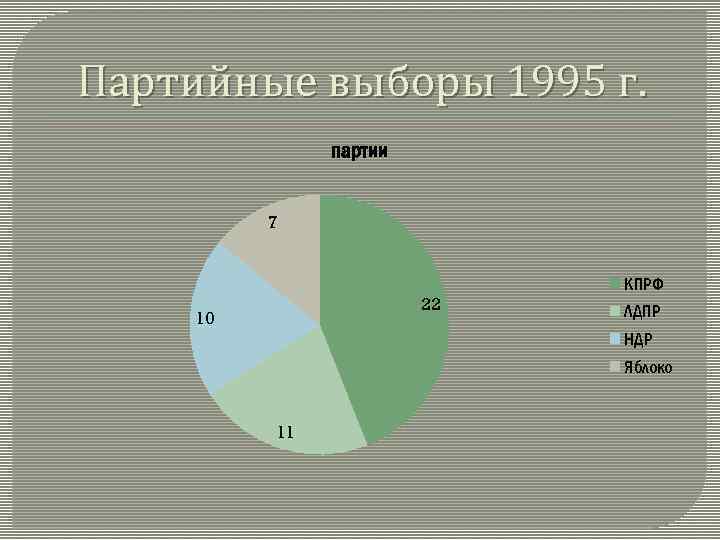 Партийные выборы 1995 г.

партии

7
22
10
11

КПРФ
ЛДПР
НДР
Яблоко